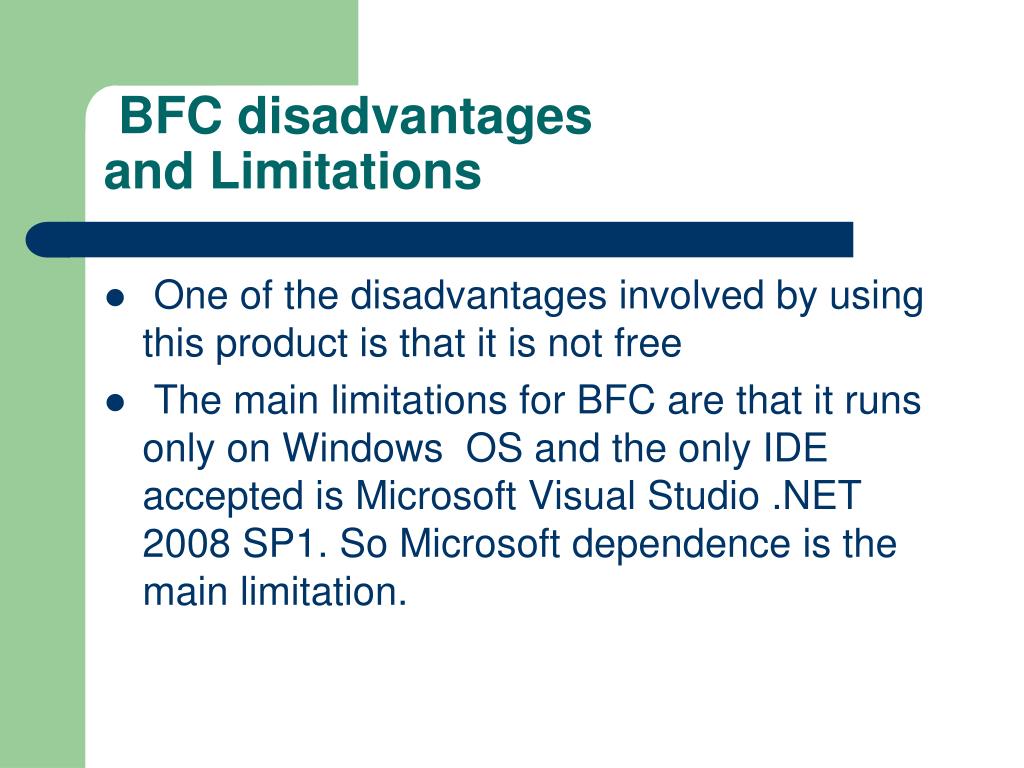 BFC disadvantages and Limitations

- One of the disadvantages involved by using this product is that it is not free
- The main limitations for BFC are that it runs only on Windows OS and the only IDE accepted is Microsoft Visual Studio .NET 2008 SP1. So Microsoft dependence is the main limitation.